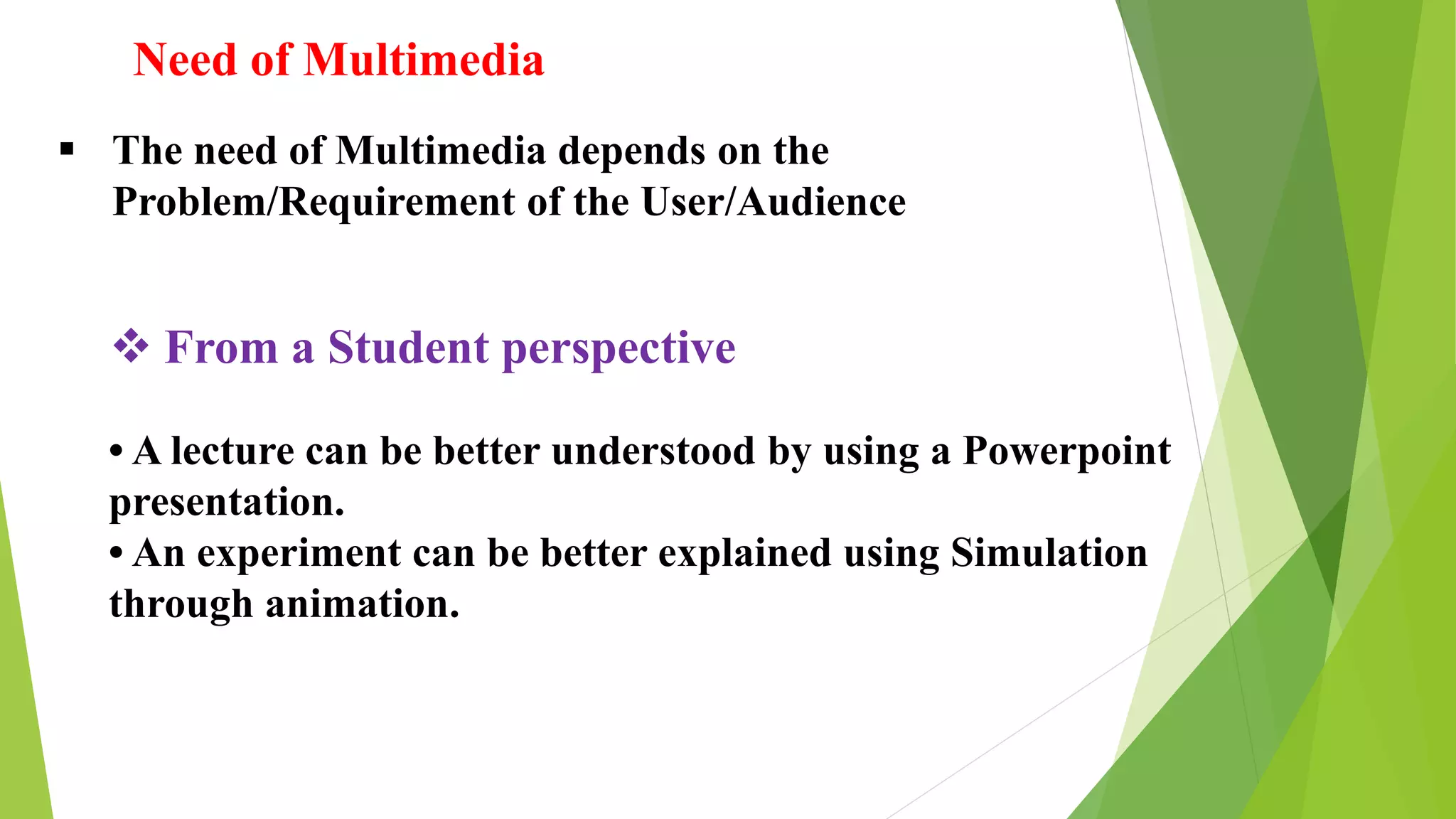 Need of Multimedia

▪ The need of Multimedia depends on the Problem/Requirement of the User/Audience

❖ From a Student perspective

• A lecture can be better understood by using a Powerpoint presentation.
• An experiment can be better explained using Simulation through animation.